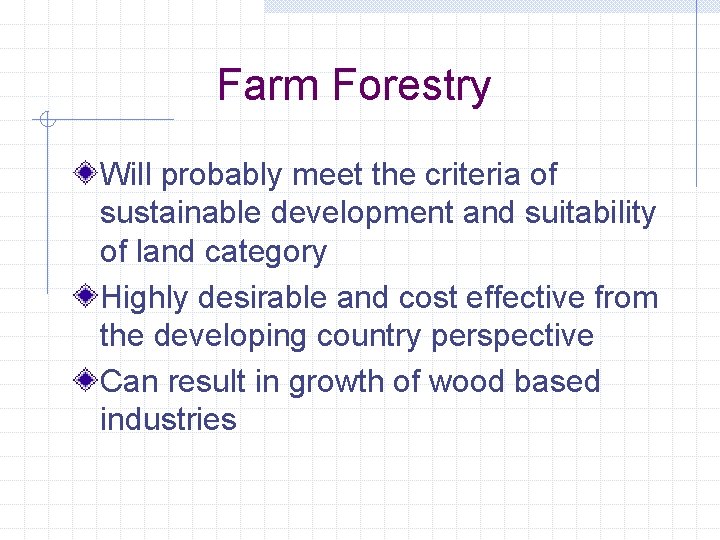 Farm Forestry

Will probably meet the criteria of sustainable development and suitability of land category

Highly desirable and cost effective from the developing country perspective

Can result in growth of wood based industries